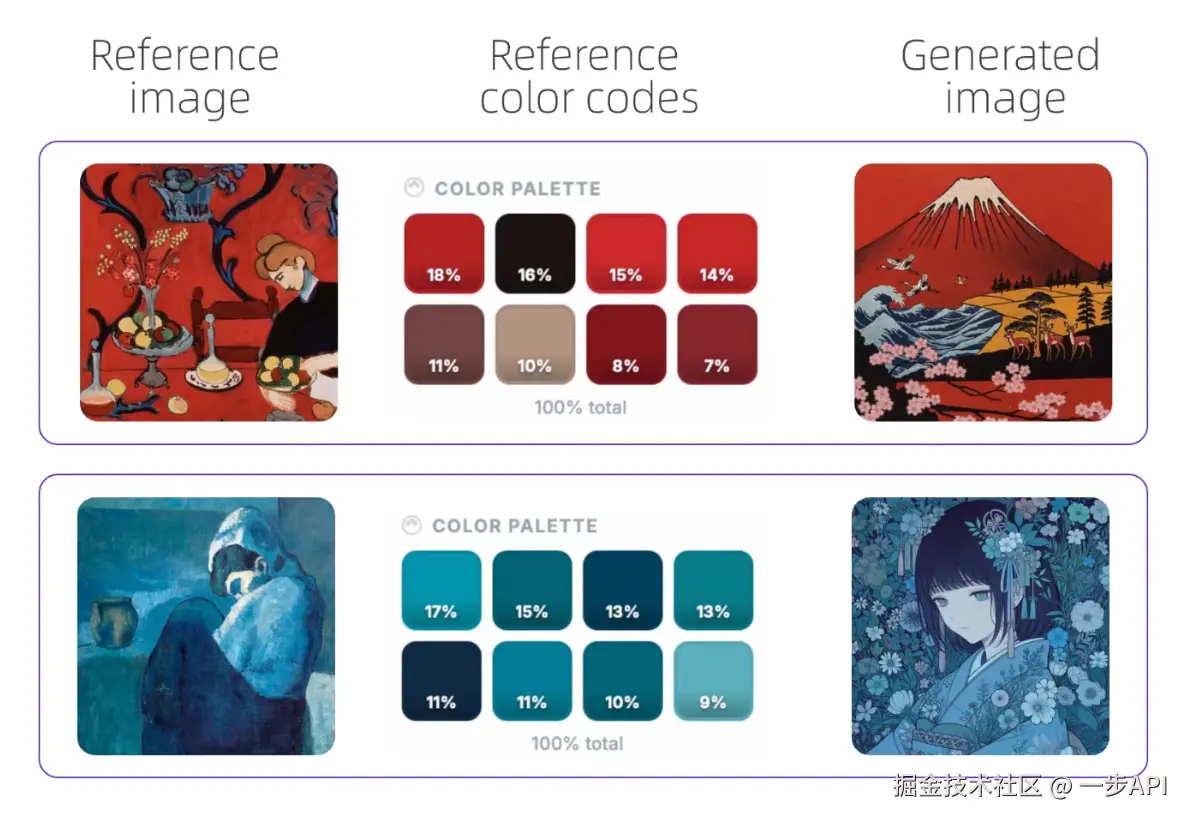 Reference image

Reference color codes

Generated image

COLOR PALETTE

18%
16%
15%
14%
11%
10%
8%
7%

100% total

COLOR PALETTE

17%
15%
13%
13%
11%
11%
10%
9%

100% total

掘金技术社区 @ 一步API